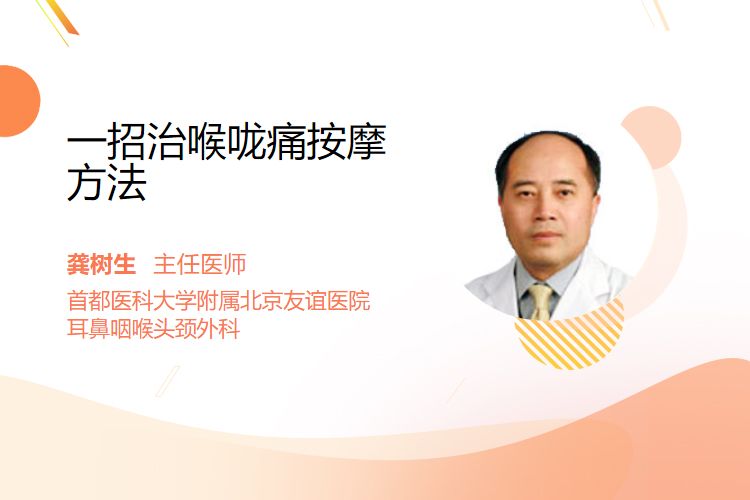 一招治喉咙痛按摩方法

龚树生 主任医师
首都医科大学附属北京友谊医院
耳鼻咽喉头颈外科